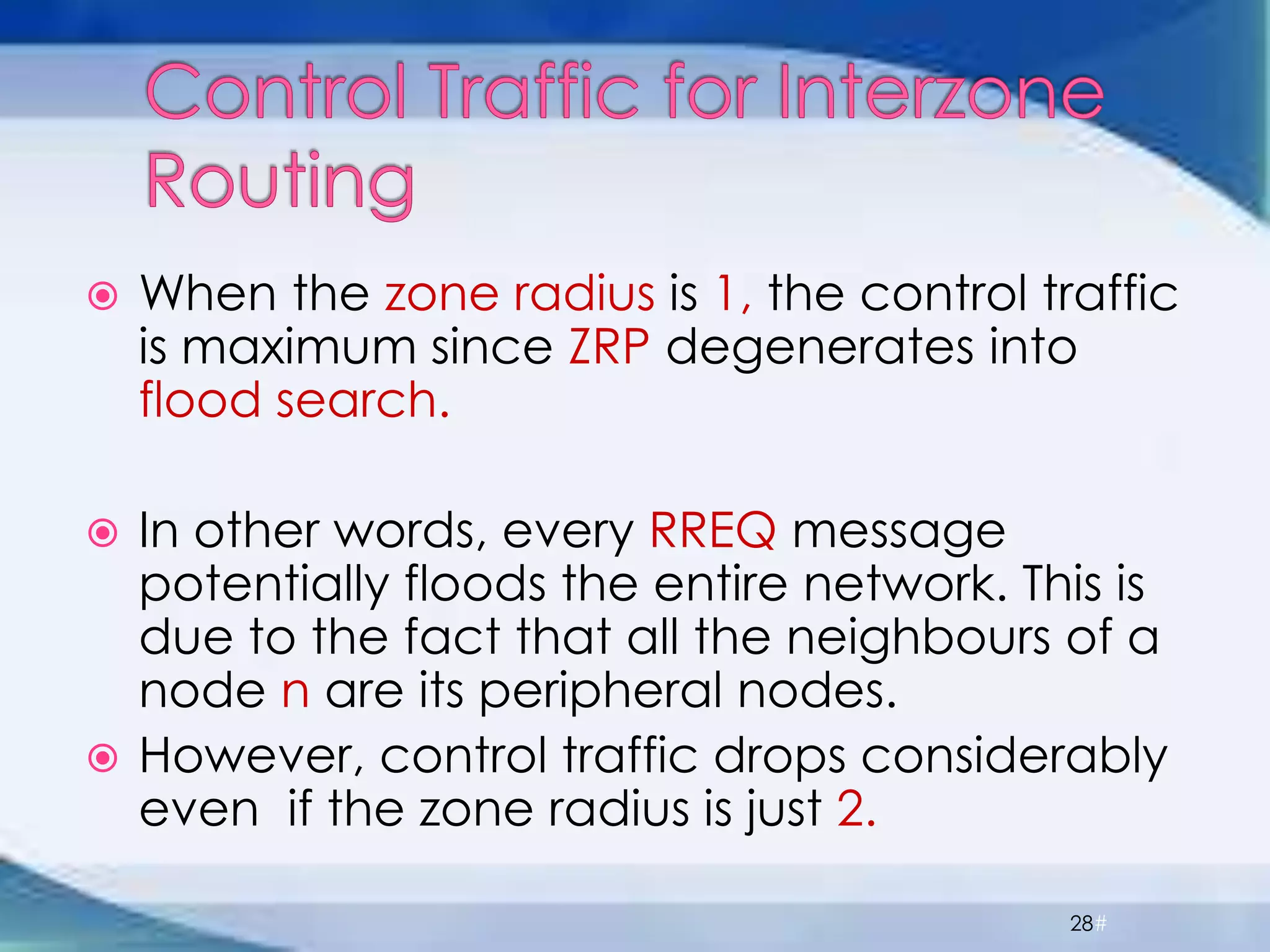 Control Traffic for Interzone Routing

When the zone radius is 1, the control traffic is maximum since ZRP degenerates into flood search.

In other words, every RREQ message potentially floods the entire network. This is due to the fact that all the neighbours of a node n are its peripheral nodes.

However, control traffic drops considerably even if the zone radius is just 2.

28#